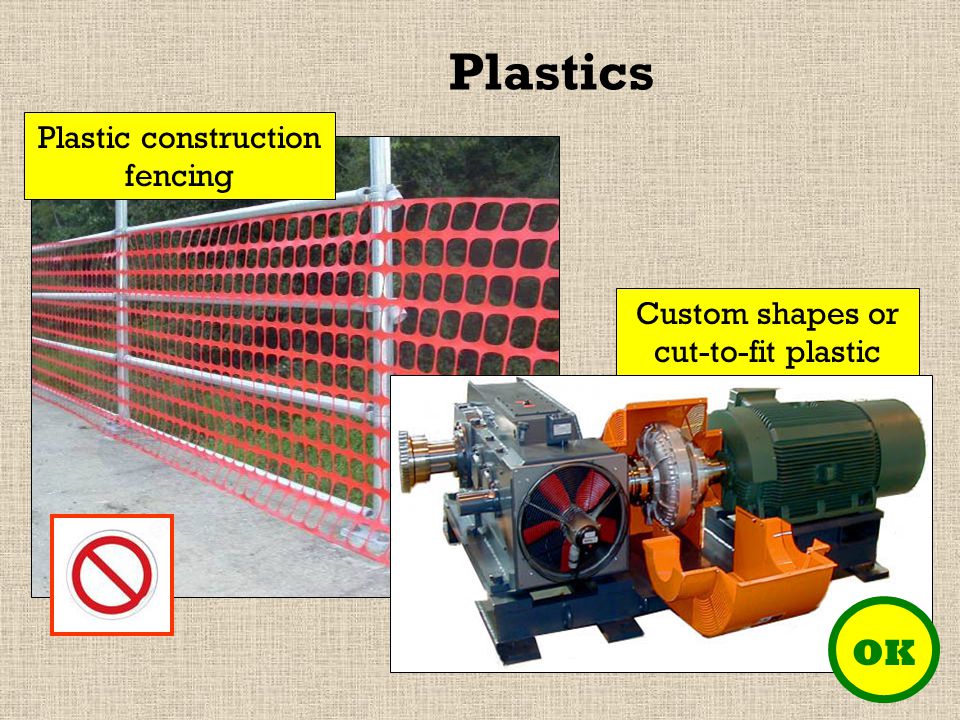 Plastics

Plastic construction fencing

Custom shapes or cut-to-fit plastic

OK